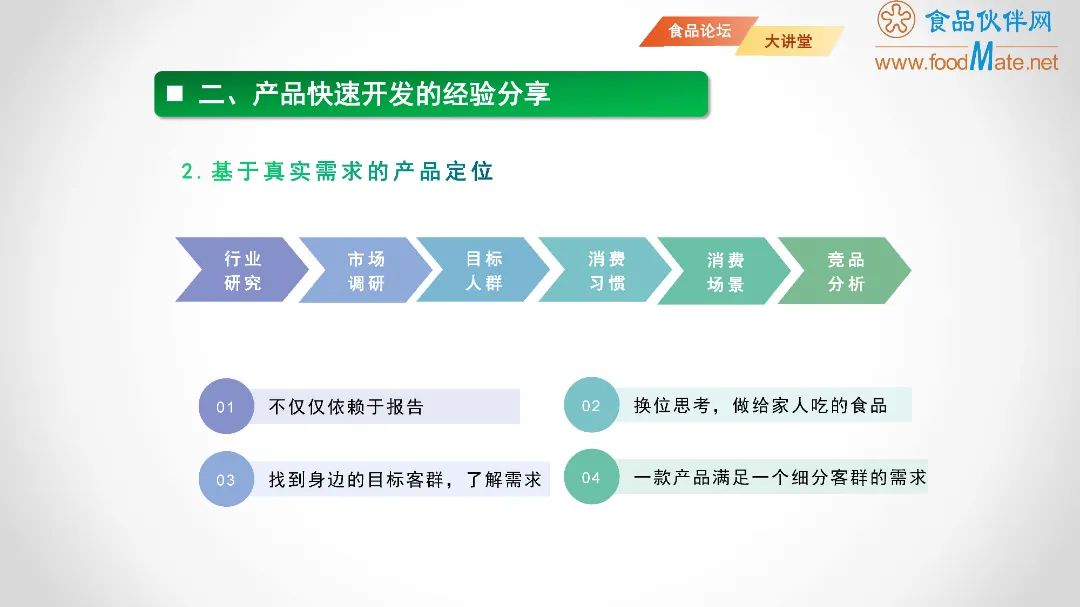 食品论坛
大讲堂
食品伙伴网
www.foodMate.net

■ 二、产品快速开发的经验分享

2. 基于真实需求的产品定位

行业研究
市场调研
目标人群
消费习惯
消费场景
竞品分析

01 不仅仅依赖于报告

02 换位思考，做给家人吃的食品

03 找到身边的目标客群，了解需求

04 一款产品满足一个细分客群的需求